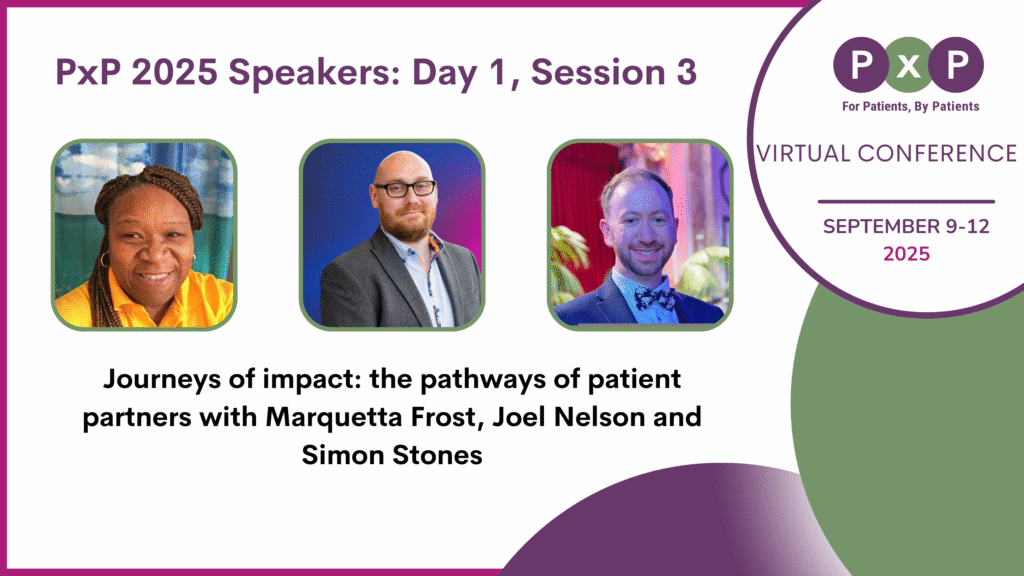 PxP 2025 Speakers: Day 1, Session 3

P x P
For Patients, By Patients

VIRTUAL CONFERENCE

SEPTEMBER 9-12
2025

Journeys of impact: the pathways of patient partners with Marquetta Frost, Joel Nelson and Simon Stones